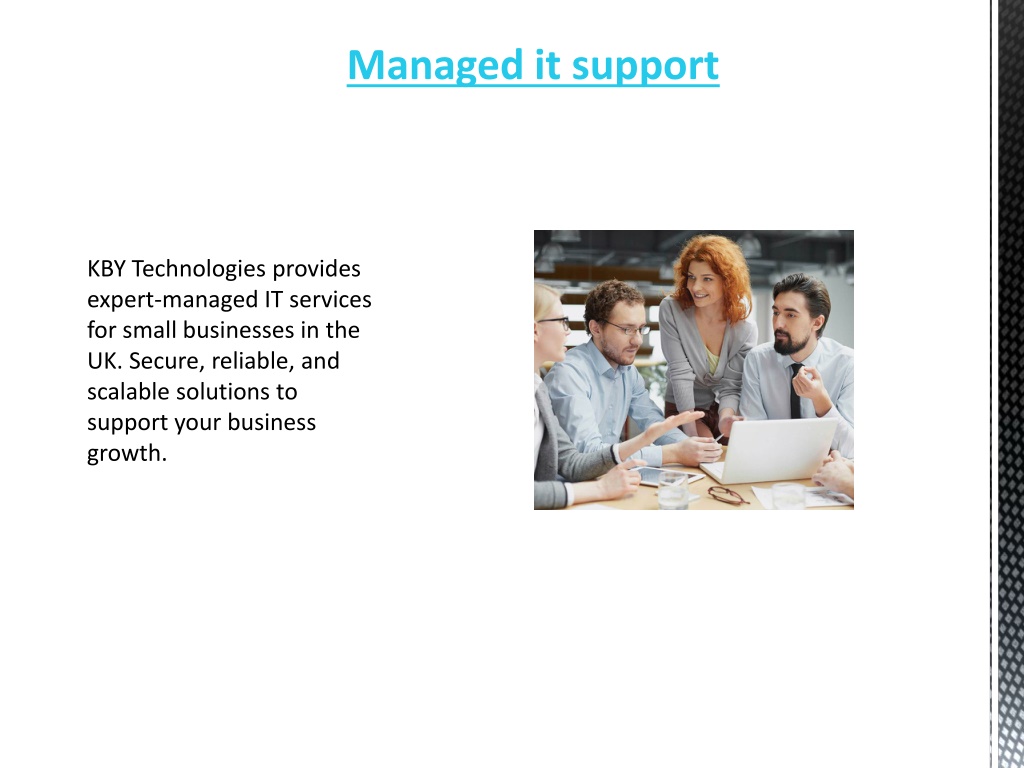 Managed it support

KBY Technologies provides expert-managed IT services for small businesses in the UK. Secure, reliable, and scalable solutions to support your business growth.